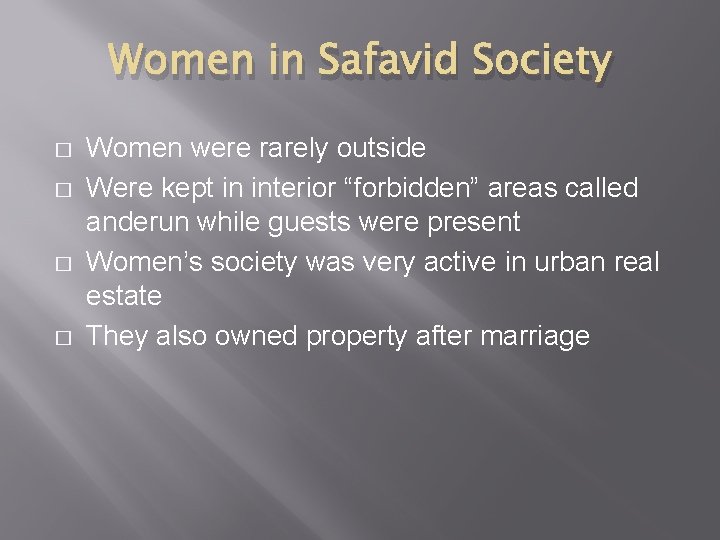 Women in Safavid Society

□ Women were rarely outside
□ Were kept in interior “forbidden” areas called anderun while guests were present
□ Women’s society was very active in urban real estate
□ They also owned property after marriage